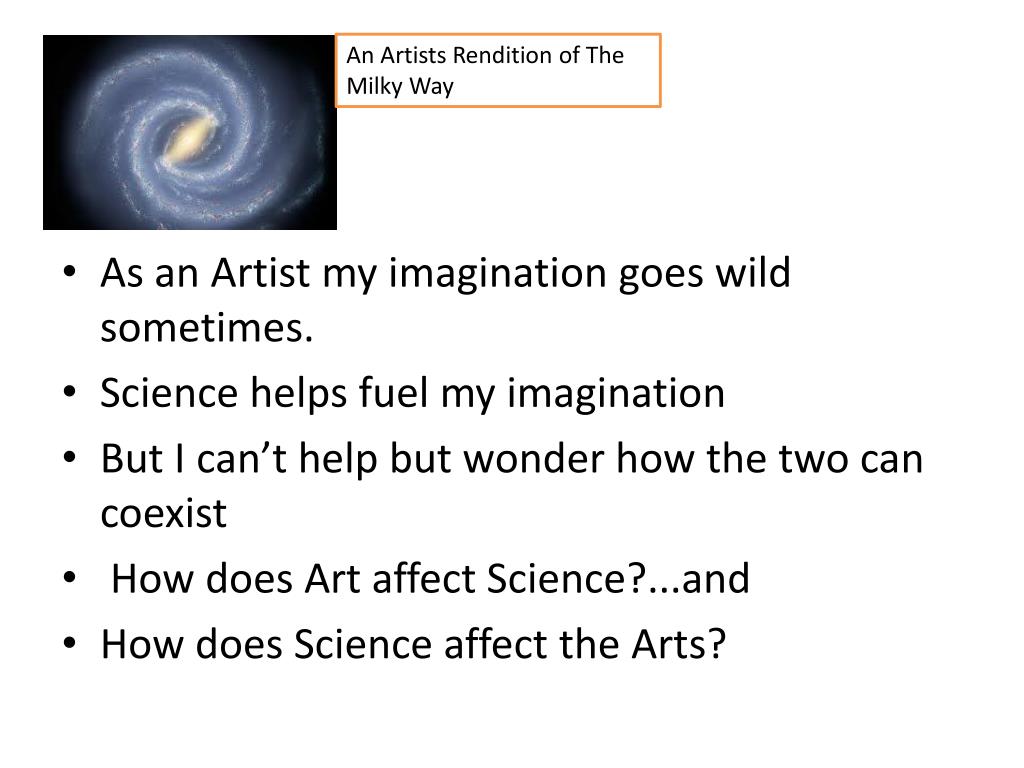 An Artists Rendition of The Milky Way

• As an Artist my imagination goes wild sometimes.
• Science helps fuel my imagination
• But I can’t help but wonder how the two can coexist
• How does Art affect Science?...and
• How does Science affect the Arts?